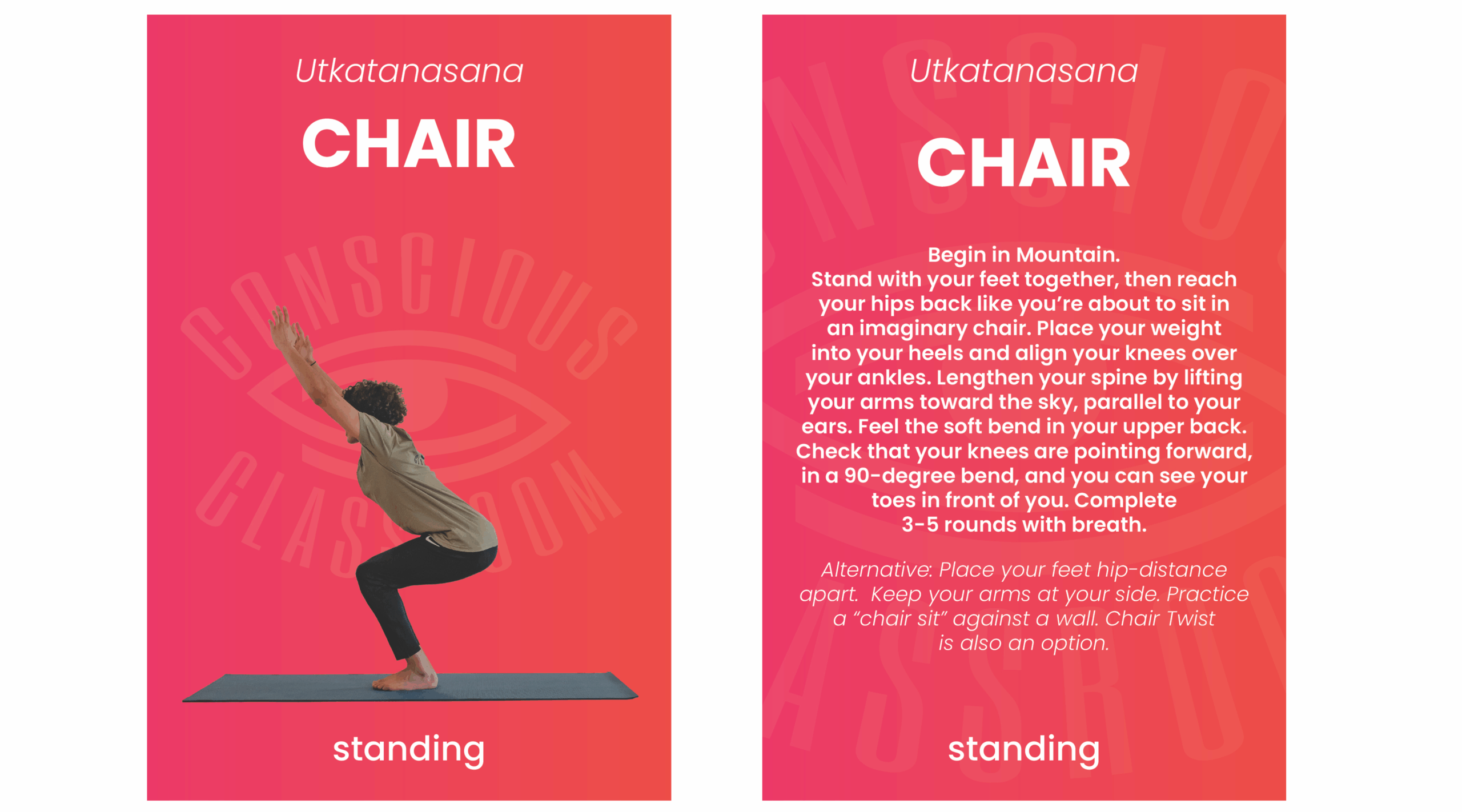 Utkatanasana

CHAIR

CONSCIOUS CLASSROOM

standing

Utkatanasana

CHAIR

Begin in Mountain.
Stand with your feet together, then reach your hips back like you're about to sit in an imaginary chair. Place your weight into your heels and align your knees over your ankles. Lengthen your spine by lifting your arms toward the sky, parallel to your ears. Feel the soft bend in your upper back. Check that your knees are pointing forward, in a 90-degree bend, and you can see your toes in front of you. Complete 3-5 rounds with breath.

Alternative: Place your feet hip-distance apart. Keep your arms at your side. Practice a "chair sit" against a wall. Chair Twist is also an option.

standing